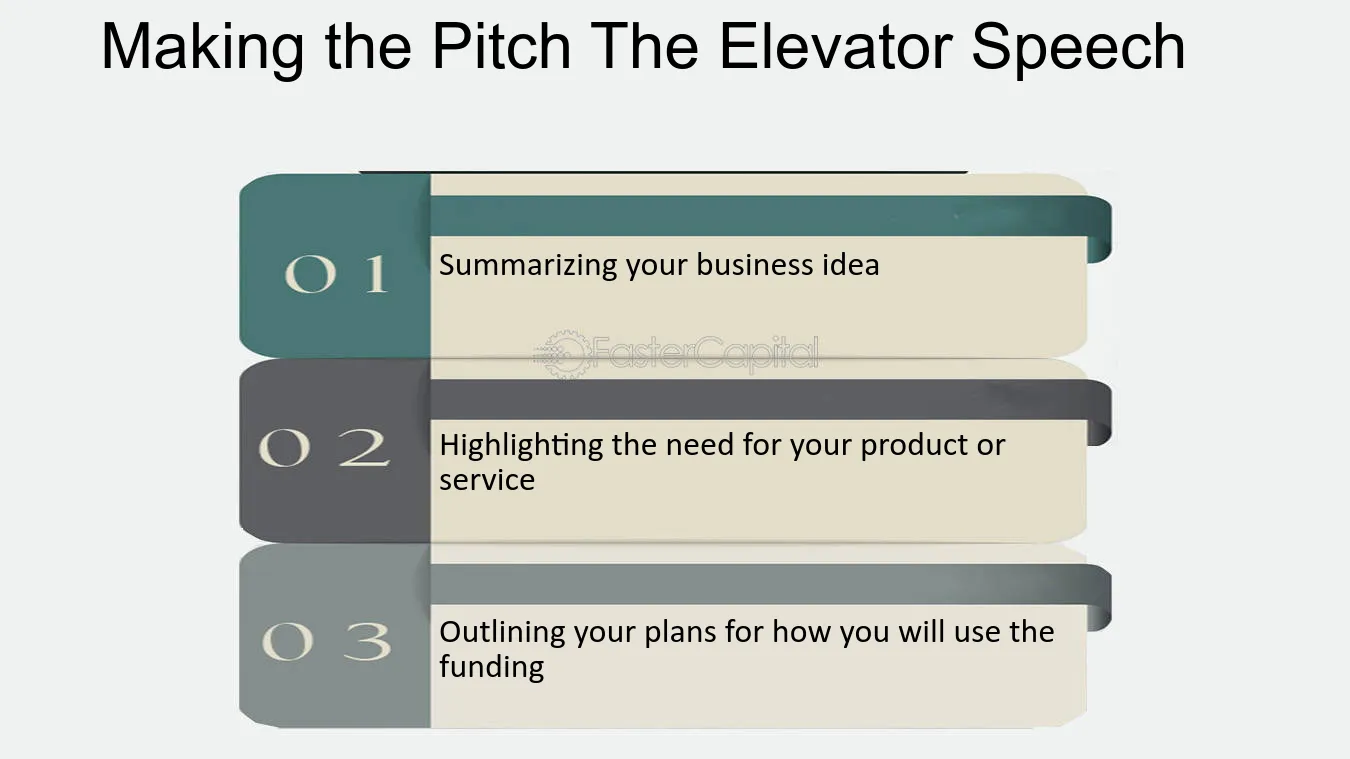 Making the Pitch The Elevator Speech

01

Summarizing your business idea

02

Highlighting the need for your product or service

03

Outlining your plans for how you will use the funding

FasterCapital